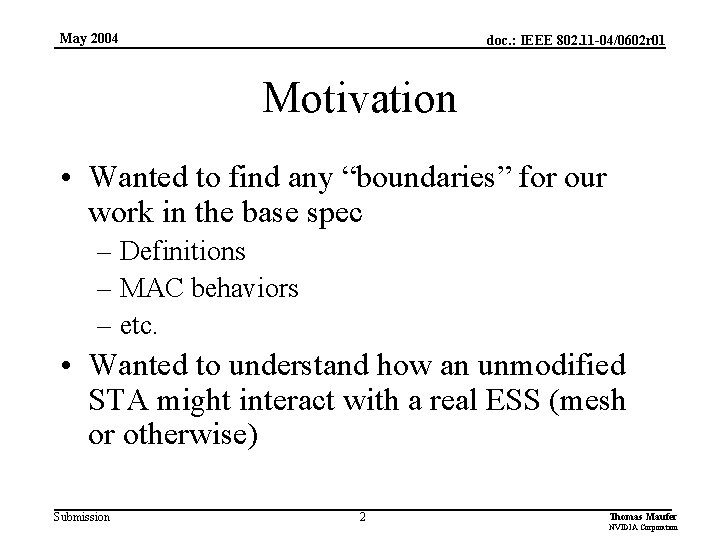 May 2004

doc.: IEEE 802.11-04/0602r01

Motivation

• Wanted to find any “boundaries” for our work in the base spec
– Definitions
– MAC behaviors
– etc.
• Wanted to understand how an unmodified STA might interact with a real ESS (mesh or otherwise)

Submission

2

Thomas Maufer
NVIDIA Corporation